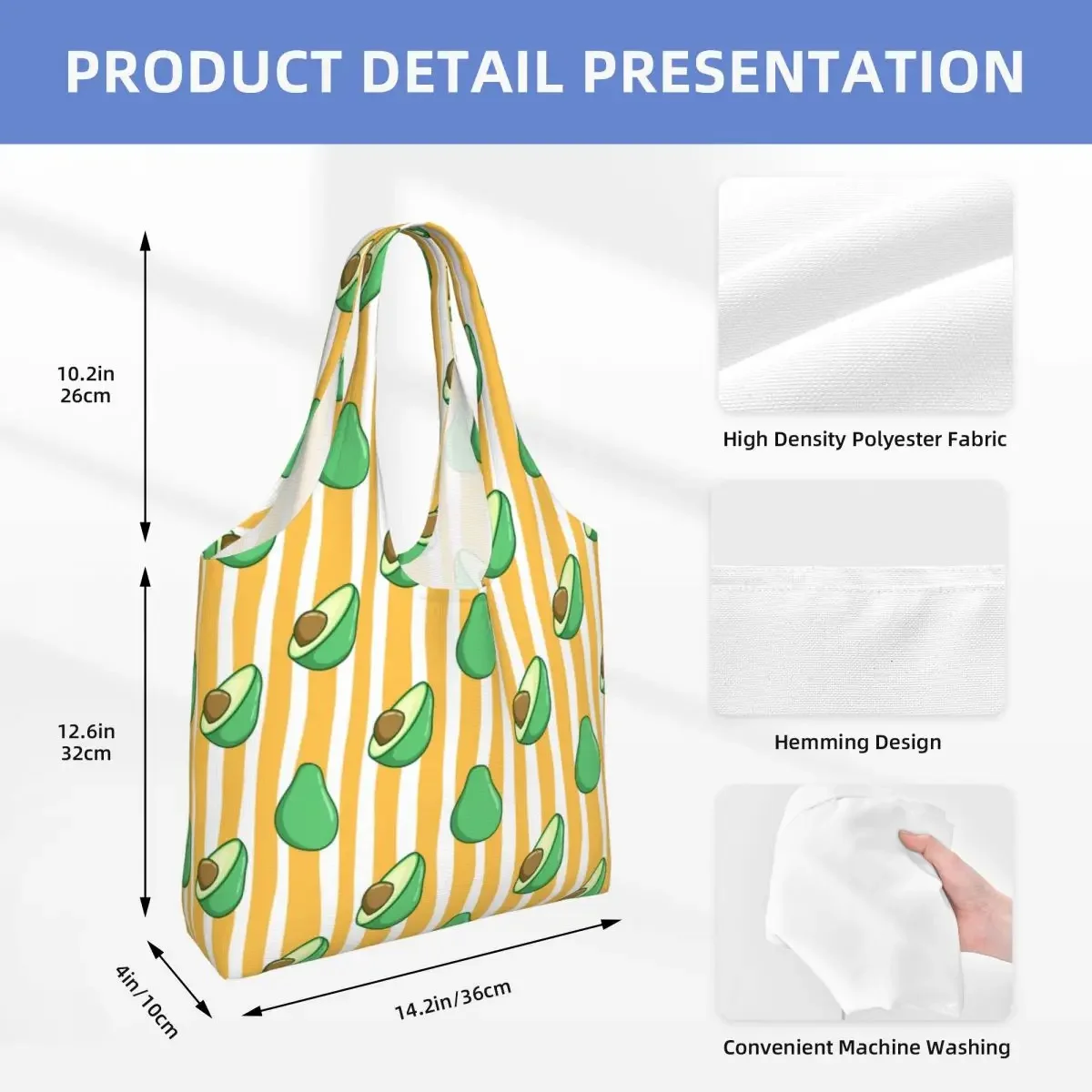 PRODUCT DETAIL PRESENTATION

10.2in
26cm

12.6in
32cm

4in/10cm

14.2in/36cm

High Density Polyester Fabric

Hemming Design

Convenient Machine Washing